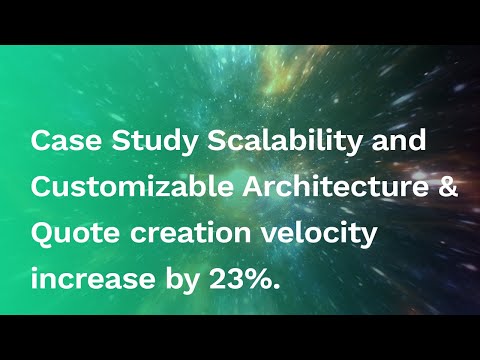 Case Study Scalability and Customizable Architecture & Quote creation velocity increase by 23%.